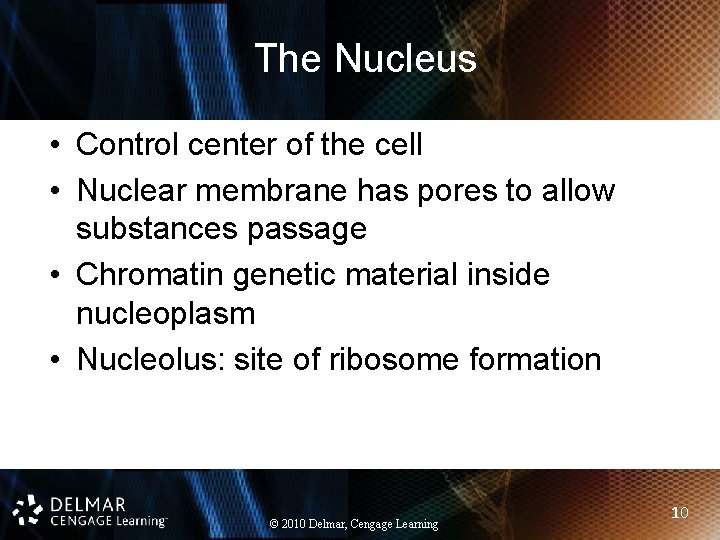 The Nucleus

• Control center of the cell
• Nuclear membrane has pores to allow substances passage
• Chromatin genetic material inside nucleoplasm
• Nucleolus: site of ribosome formation

DELMAR
CENGAGE Learning™

© 2010 Delmar, Cengage Learning

10